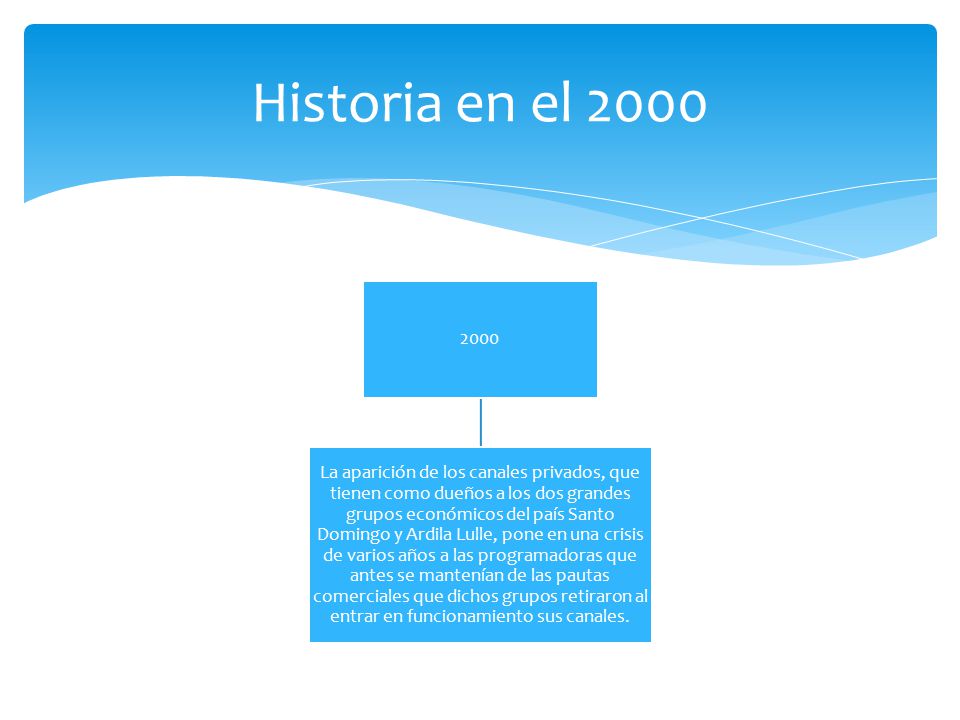 Historia en el 2000

2000

La aparición de los canales privados, que tienen como dueños a los dos grandes grupos económicos del país Santo Domingo y Ardila Lulle, pone en una crisis de varios años a las programadoras que antes se mantenían de las pautas comerciales que dichos grupos retiraron al entrar en funcionamiento sus canales.